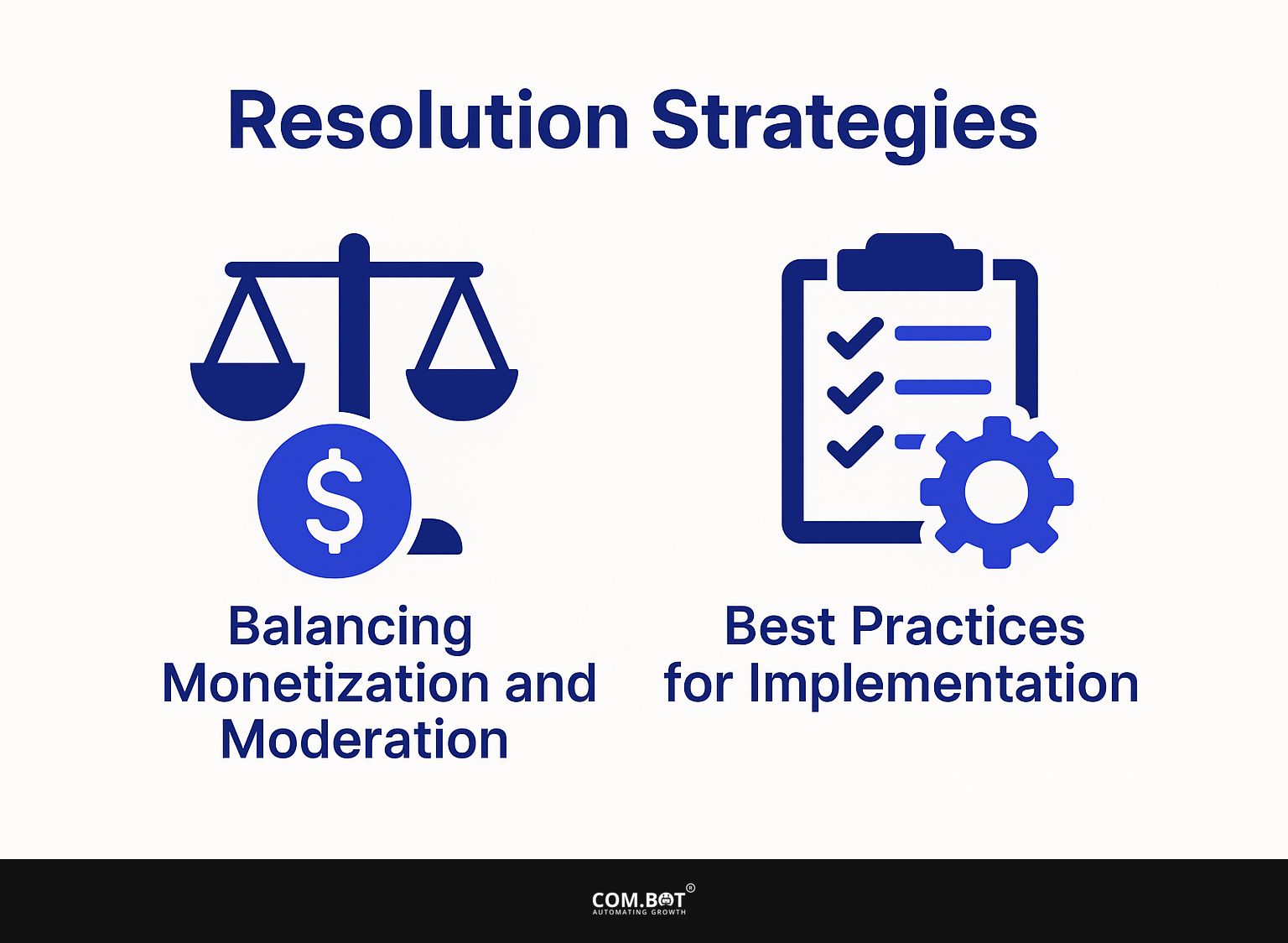 Resolution Strategies

$

Balancing Monetization and Moderation

Best Practices for Implementation

COM.BOT®
AUTOMATING GROWTH